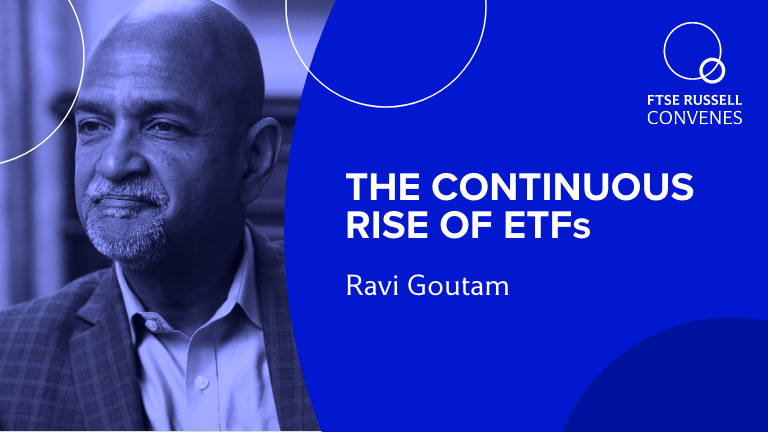 FTSE RUSSELL
CONVENES

THE CONTINUOUS RISE OF ETFs

Ravi Goutam